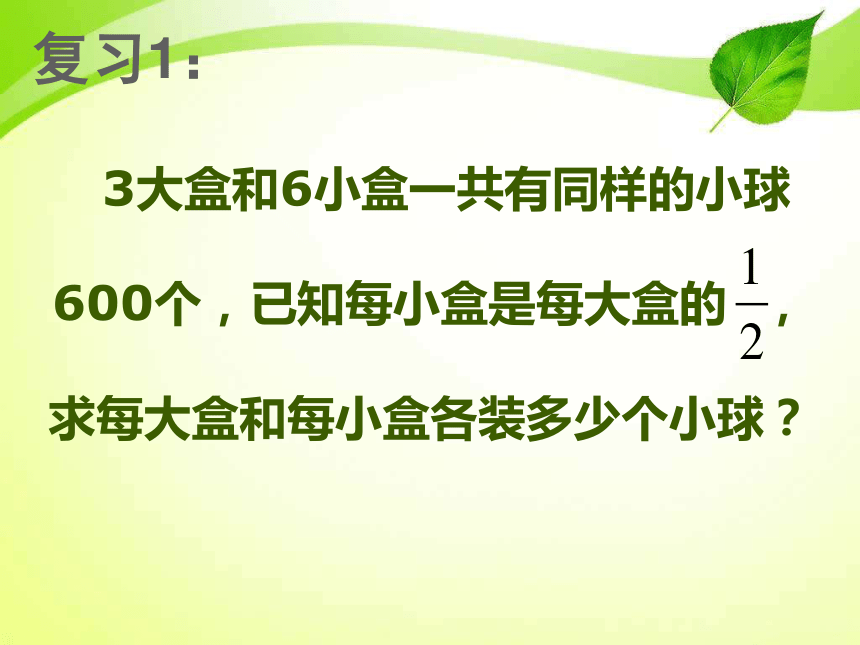 复习1：

3大盒和6小盒一共有同样的小球600个，已知每小盒是每大盒的$\frac{1}{2}$，求每大盒和每小盒各装多少个小球？